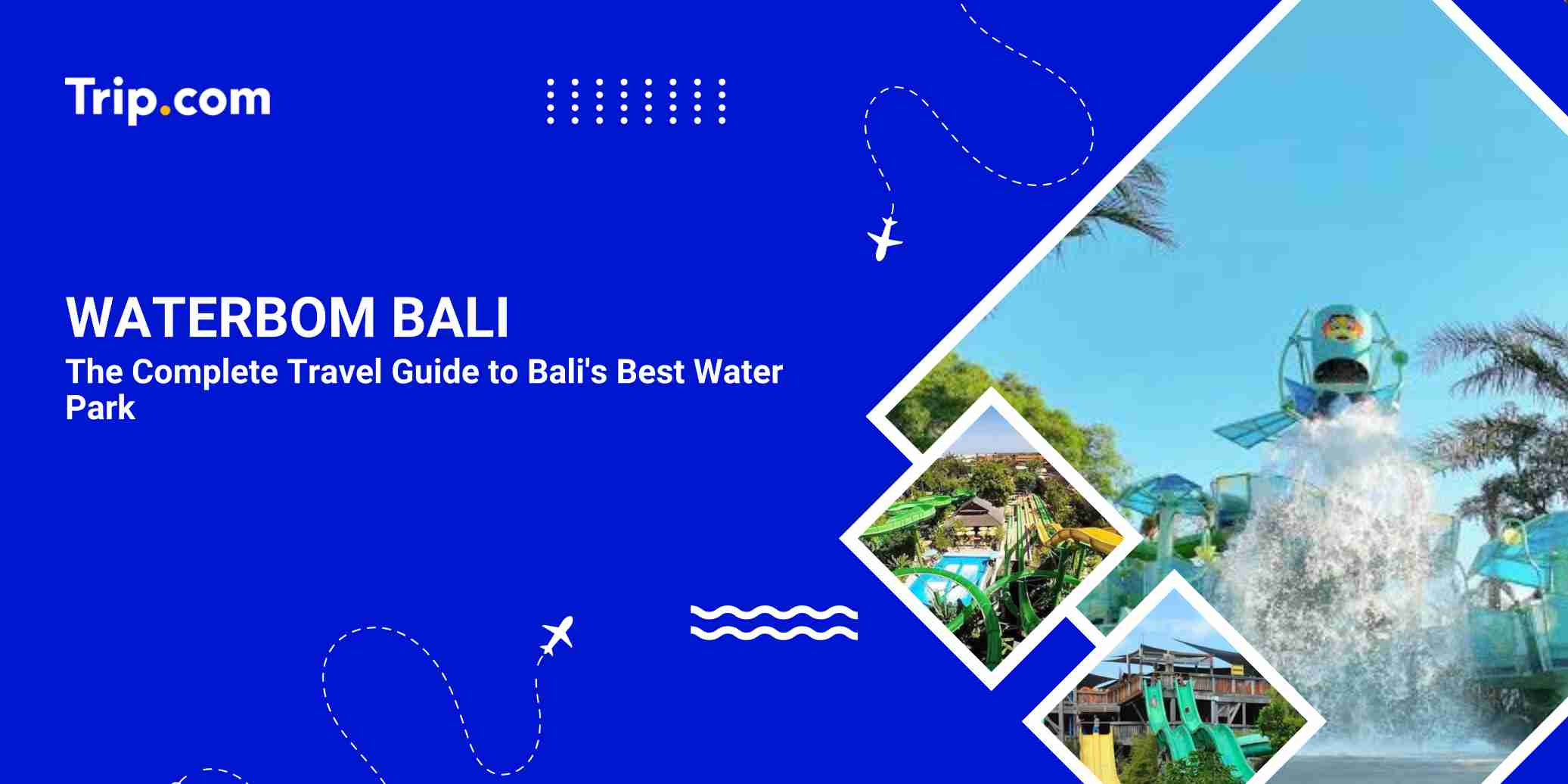 Trip.com

WATERBOM BALI

The Complete Travel Guide to Bali's Best Water Park